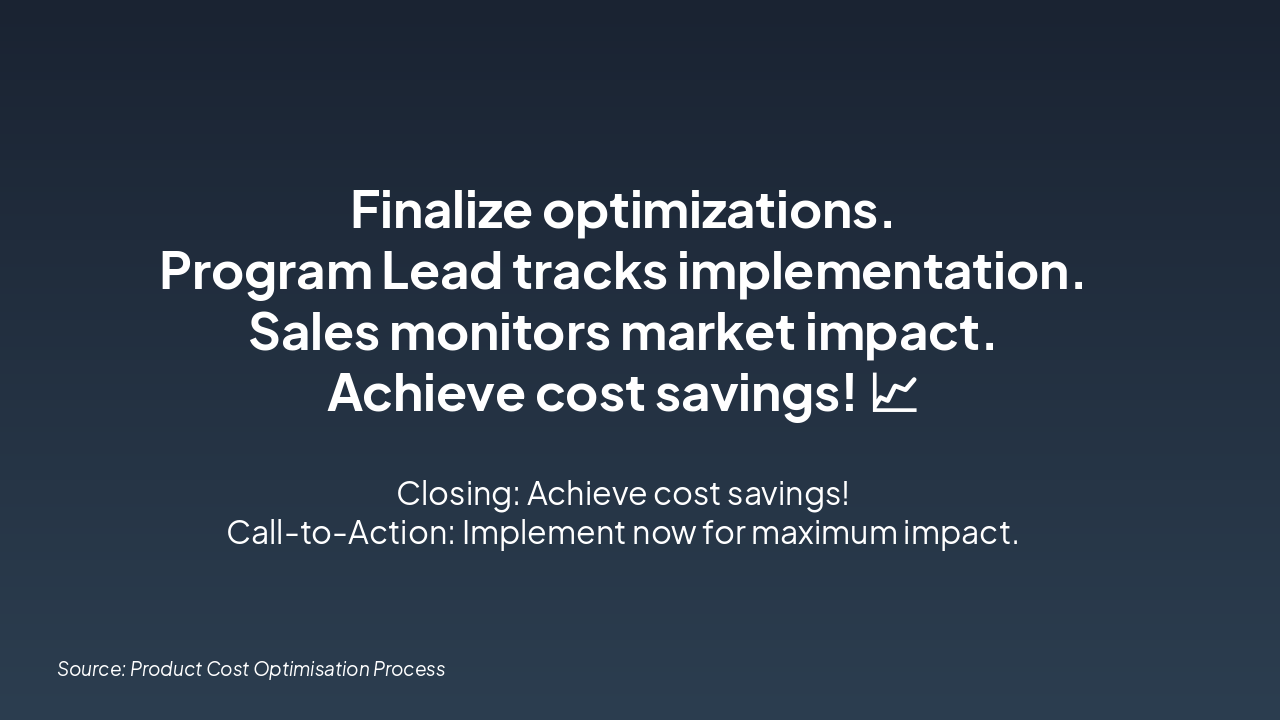 Finalize optimizations.
Program Lead tracks implementation.
Sales monitors market impact.
Achieve cost savings! 📈

Closing: Achieve cost savings!
Call-to-Action: Implement now for maximum impact.

Source: Product Cost Optimisation Process